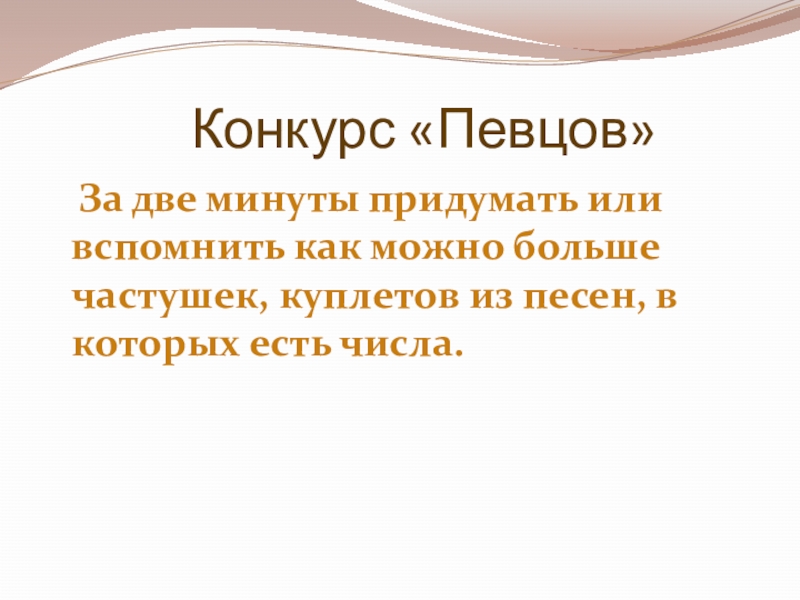 Конкурс «Певцов»

За две минуты придумать или вспомнить как можно больше частушек, куплетов из песен, в которых есть числа.